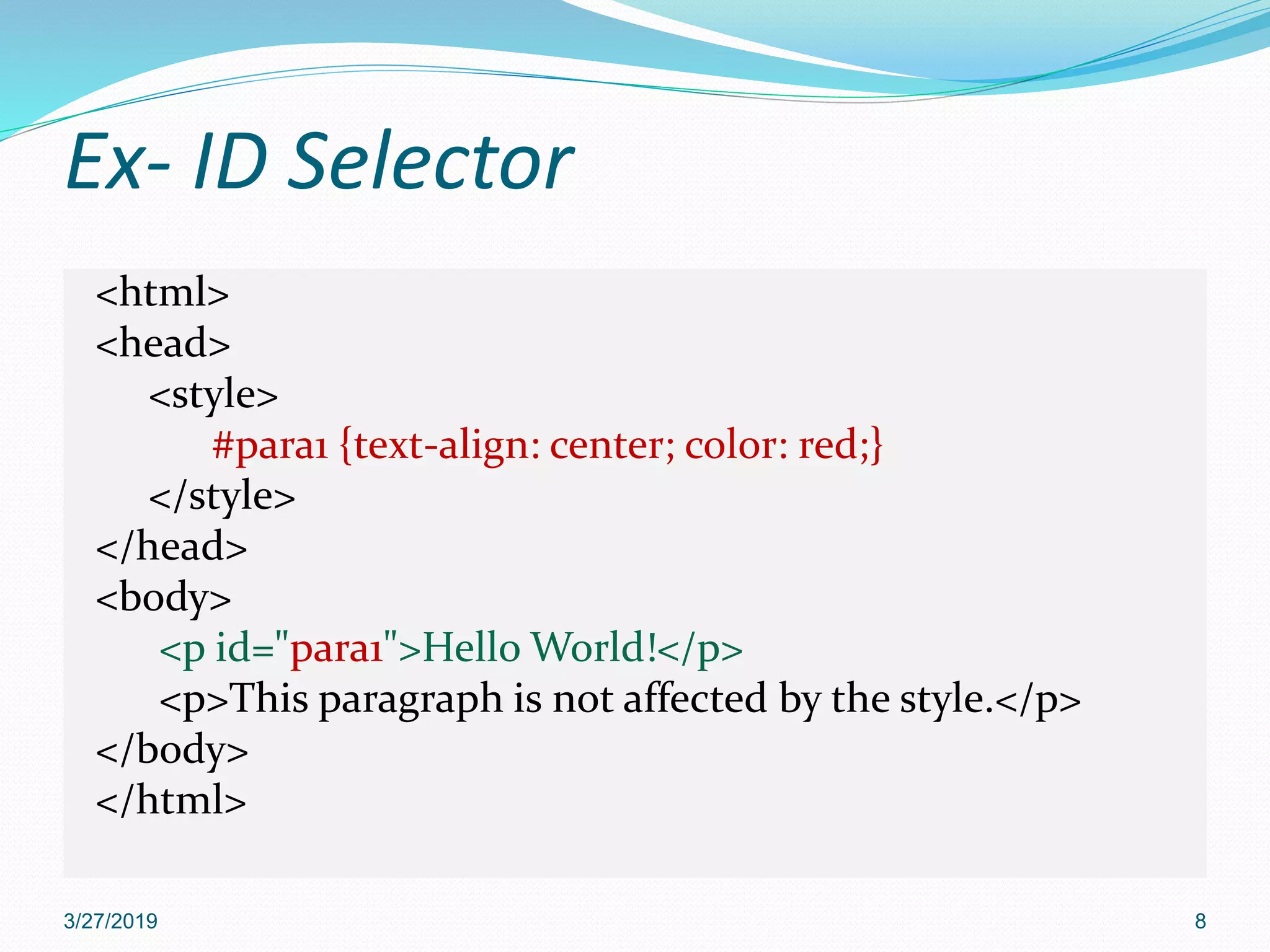 Ex- ID Selector

<html>
<head>
<style>
#para1 {text-align: center; color: red;}
</style>
</head>
<body>
<p id="para1">Hello World!</p>
<p>This paragraph is not affected by the style.</p>
</body>
</html>

3/27/2019

8